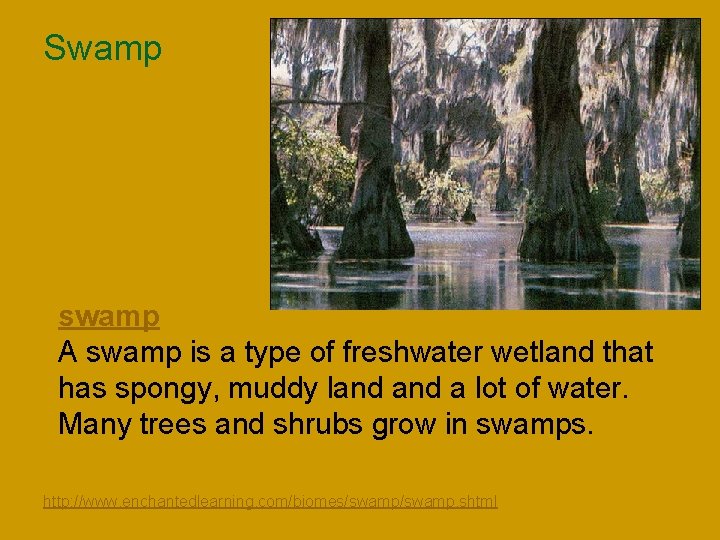 Swamp

swamp
A swamp is a type of freshwater wetland that has spongy, muddy land and a lot of water. Many trees and shrubs grow in swamps.

http://www.enchantedlearning.com/biomes/swamp/swamp.shtml